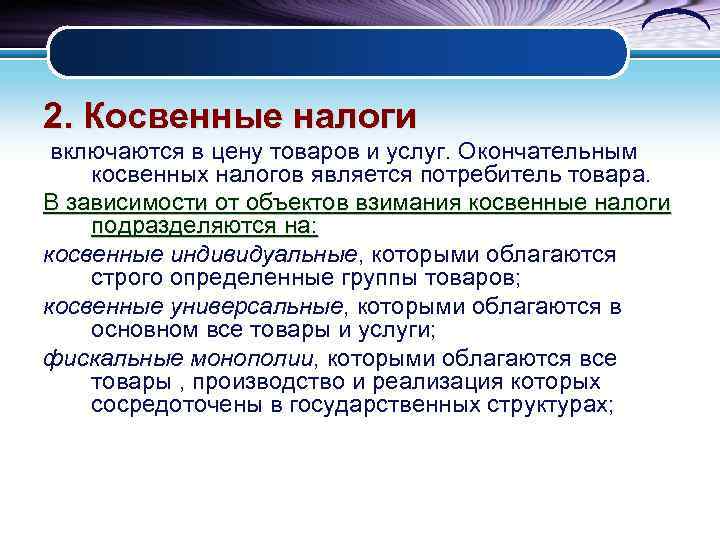 2. Косвенные налоги

включаются в цену товаров и услуг. Окончательным косвенных налогов является потребитель товара.

В зависимости от объектов взимания косвенные налоги подразделяются на:

косвенные индивидуальные, которыми облагаются строго определенные группы товаров;

косвенные универсальные, которыми облагаются в основном все товары и услуги;

фискальные монополии, которыми облагаются все товары , производство и реализация которых сосредоточены в государственных структурах;